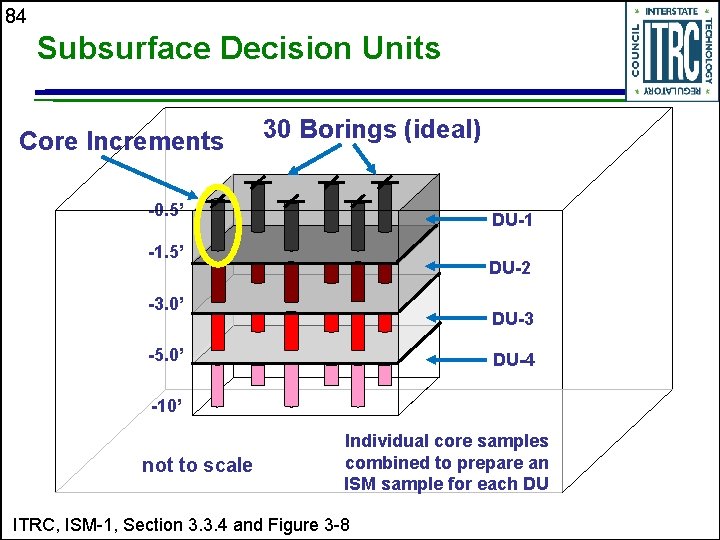 84

Subsurface Decision Units

INTERSTATE TECHNOLOGY REGULATORY COUNCIL ITRC

Core Increments

30 Borings (ideal)

-0.5'

-1.5'

-3.0'

-5.0'

-10'

DU-1

DU-2

DU-3

DU-4

not to scale

Individual core samples combined to prepare an ISM sample for each DU

ITRC, ISM-1, Section 3.3.4 and Figure 3-8